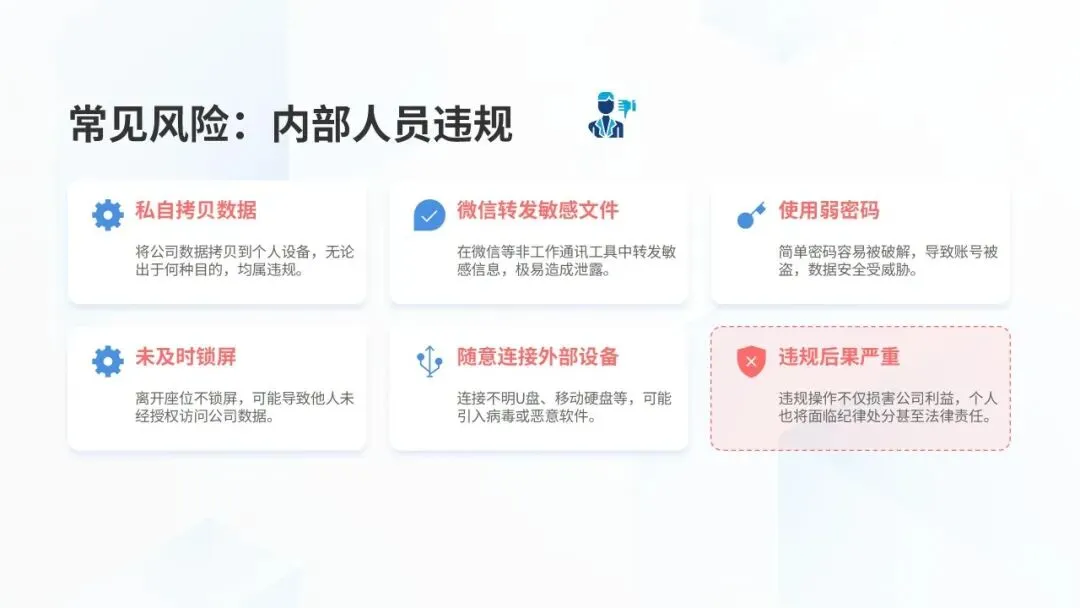 常见风险：内部人员违规

私自拷贝数据

将公司数据拷贝到个人设备，无论出于何种目的，均属违规。

微信转发敏感文件

在微信等非工作通讯工具中转发敏感信息，极易造成泄露。

使用弱密码

简单密码容易被破解，导致账号被盗，数据安全受威胁。

未及时锁屏

离开座位不锁屏，可能导致他人未经授权访问公司数据。

随意连接外部设备

连接不明U盘、移动硬盘等，可能引入病毒或恶意软件。

违规后果严重

违规操作不仅损害公司利益，个人也将面临纪律处分甚至法律责任。